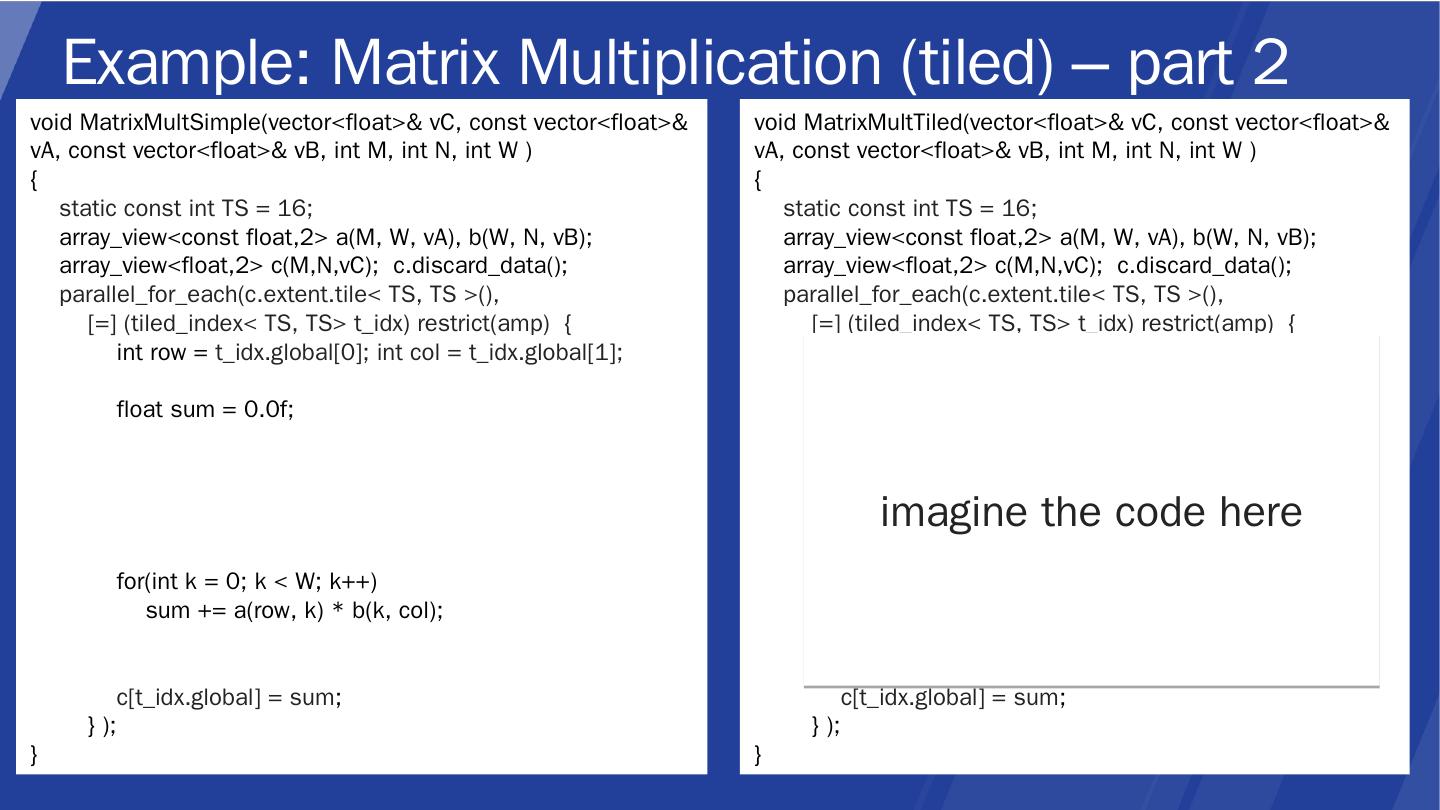 Example: Matrix Multiplication (tiled) – part 2

void MatrixMultSimple(vector<float>& vC, const vector<float>& vA, const vector<float>& vB, int M, int N, int W )
{
static const int TS = 16;
array_view<const float,2> a(M, W, vA), b(W, N, vB);
array_view<float,2> c(M,N,vC); c.discard_data();
parallel_for_each(c.extent.tile< TS, TS >(),
[=] (tiled_index< TS, TS> t_idx) restrict(amp) {
int row = t_idx.global[0]; int col = t_idx.global[1];

float sum = 0.0f;

for(int k = 0; k < W; k++)
sum += a(row, k) * b(k, col);

c[t_idx.global] = sum;
} );
}

void MatrixMultTiled(vector<float>& vC, const vector<float>& vA, const vector<float>& vB, int M, int N, int W )
{
static const int TS = 16;
array_view<const float,2> a(M, W, vA), b(W, N, vB);
array_view<float,2> c(M,N,vC); c.discard_data();
parallel_for_each(c.extent.tile< TS, TS >(),
[=] (tiled_index< TS, TS> t_idx) restrict(amp) {

imagine the code here

c[t_idx.global] = sum;
} );
}